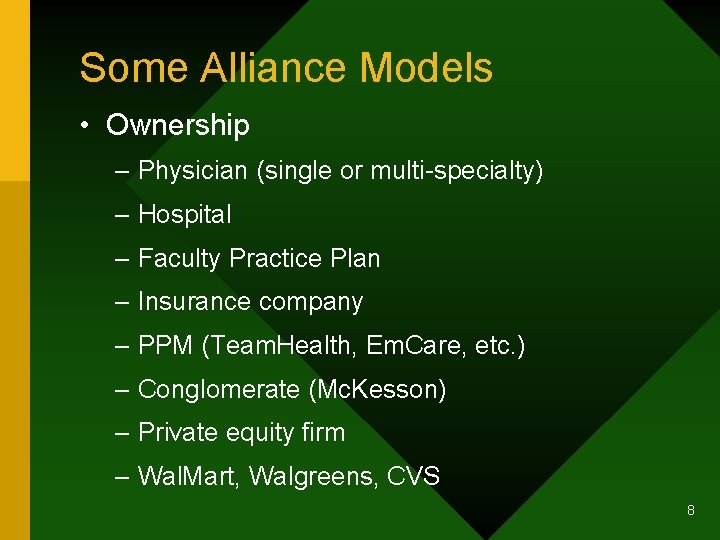 Some Alliance Models

• Ownership

– Physician (single or multi-specialty)

– Hospital

– Faculty Practice Plan

– Insurance company

– PPM (TeamHealth, EmCare, etc.)

– Conglomerate (McKesson)

– Private equity firm

– WalMart, Walgreens, CVS

8